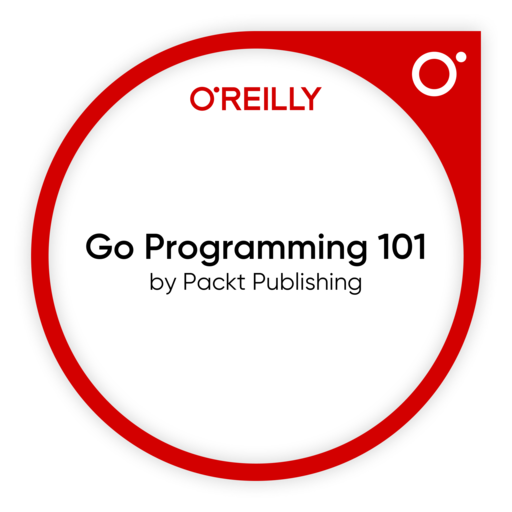 O'REILLY

Go Programming 101
by Packt Publishing